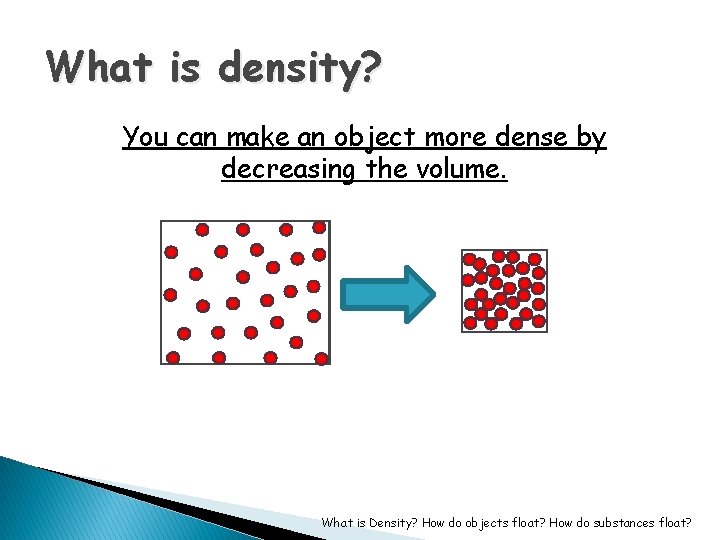 What is density?

You can make an object more dense by decreasing the volume.

What is Density? How do objects float? How do substances float?